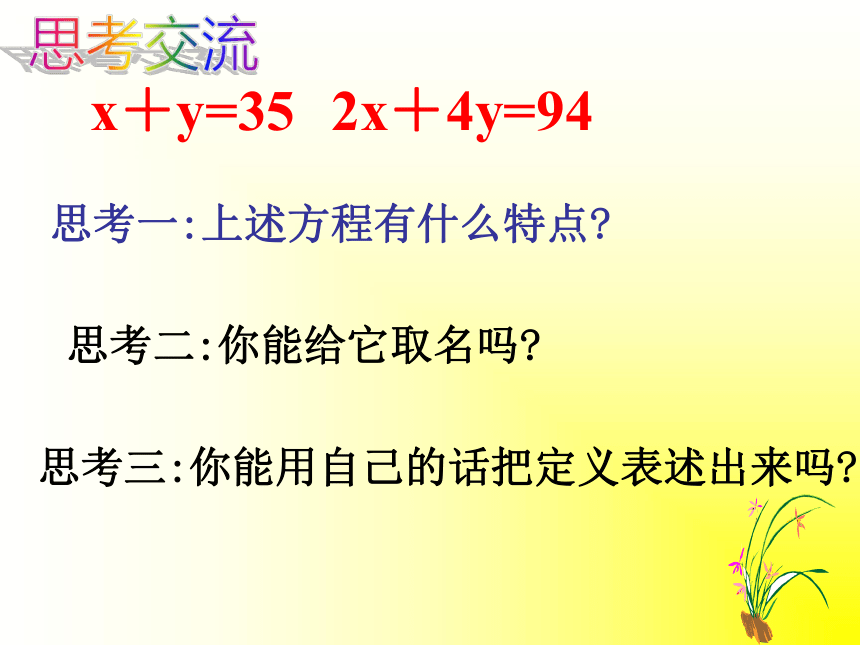 思考交流

$x+y=35$ $2x+4y=94$

思考一:上述方程有什么特点?

思考二:你能给它取名吗?

思考三:你能用自己的话把定义表述出来吗?